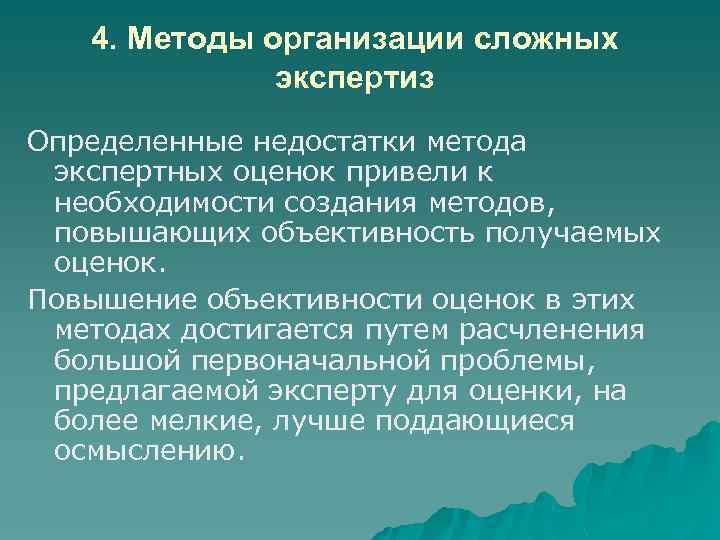 4. Методы организации сложных экспертиз

Определенные недостатки метода экспертных оценок привели к необходимости создания методов, повышающих объективность получаемых оценок.

Повышение объективности оценок в этих методах достигается путем расчленения большой первоначальной проблемы, предлагаемой эксперту для оценки, на более мелкие, лучше поддающиеся осмыслению.